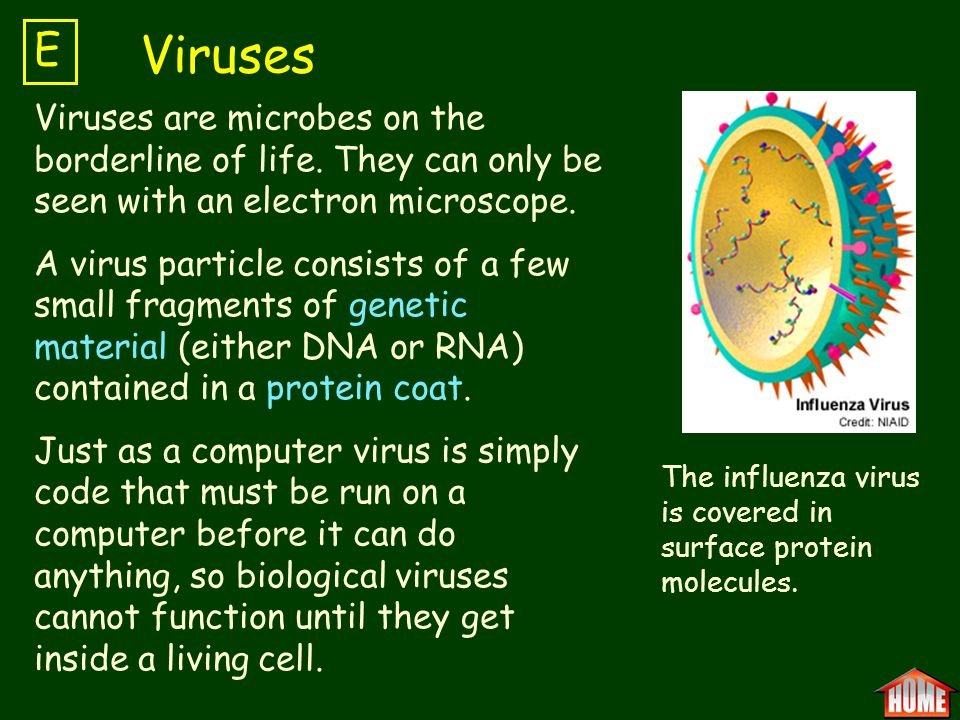 E

Viruses

Viruses are microbes on the borderline of life. They can only be seen with an electron microscope.

A virus particle consists of a few small fragments of genetic material (either DNA or RNA) contained in a protein coat.

Just as a computer virus is simply code that must be run on a computer before it can do anything, so biological viruses cannot function until they get inside a living cell.

Influenza Virus
Credit: NIAID

The influenza virus is covered in surface protein molecules.

HOME